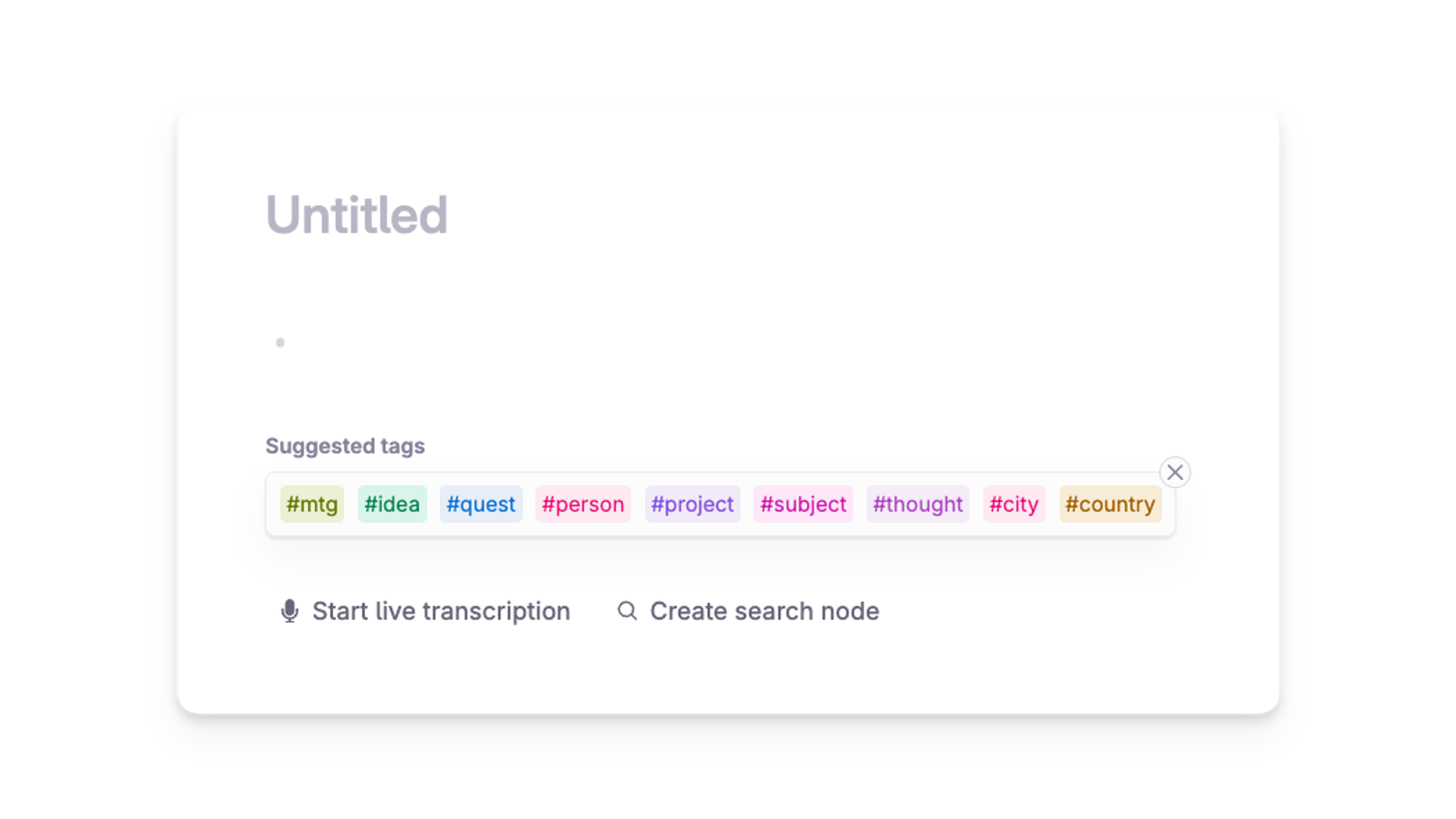 Untitled

Suggested tags

#mtg #idea #quest #person #project #subject #thought #city #country

Start live transcription Create search node